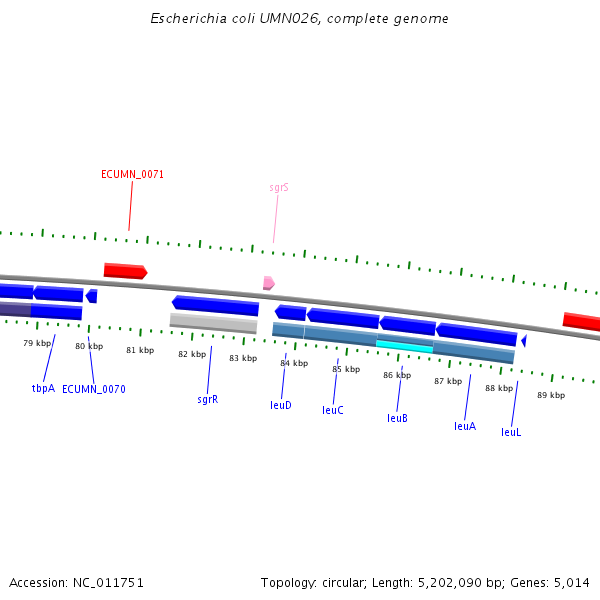 Escherichia coli UMN026, complete genome

ECUMN_0071

sgrS

79 kbp
80 kbp
81 kbp
82 kbp
83 kbp
84 kbp
85 kbp
86 kbp
87 kbp
88 kbp
89 kbp

tbpA
ECUMN_0070
sgrR
leuD
leuC
leuB
leuA
leuL

Accession: NC_011751

Topology: circular; Length: 5,202,090 bp; Genes: 5,014